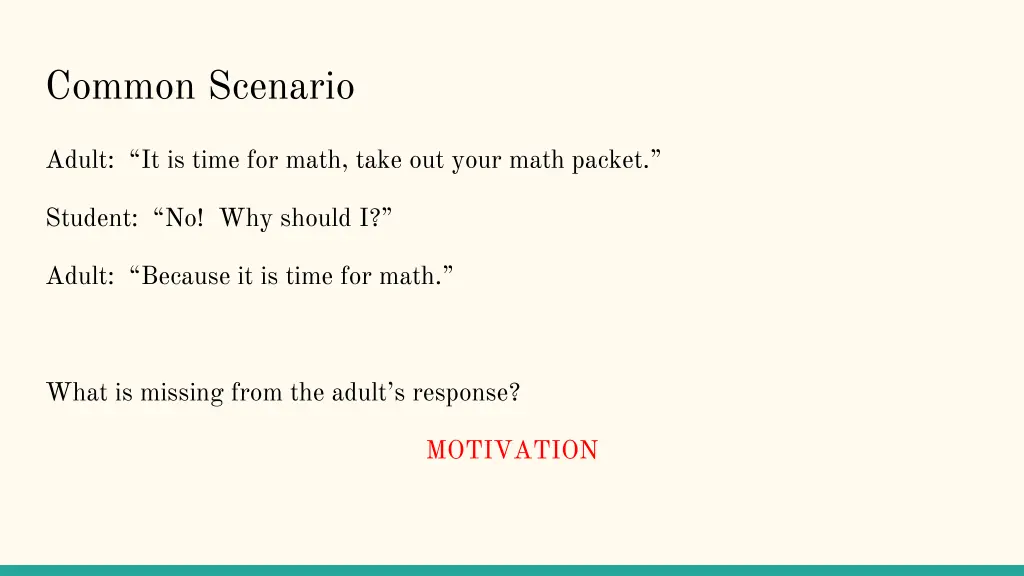 Common Scenario

Adult: “It is time for math, take out your math packet.”

Student: “No! Why should I?”

Adult: “Because it is time for math.”

What is missing from the adult’s response?

MOTIVATION